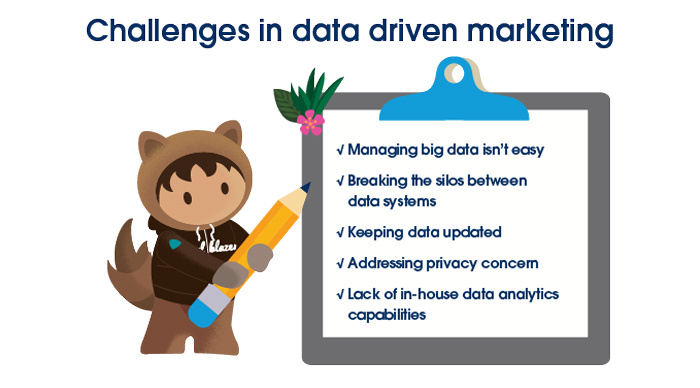 Challenges in data driven marketing

√ Managing big data isn't easy

√ Breaking the silos between data systems

√ Keeping data updated

√ Addressing privacy concern

√ Lack of in-house data analytics capabilities

blazer